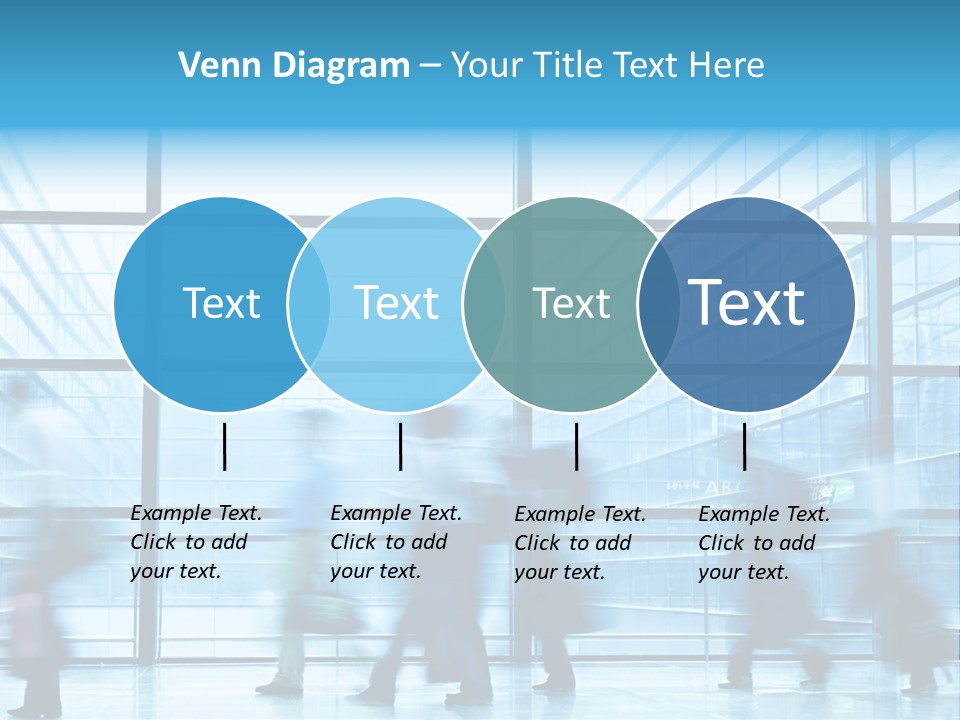 Venn Diagram – Your Title Text Here

Text

Text

Text

Text

Example Text. Click to add your text.

Example Text. Click to add your text.

Example Text. Click to add your text.

Example Text. Click to add your text.